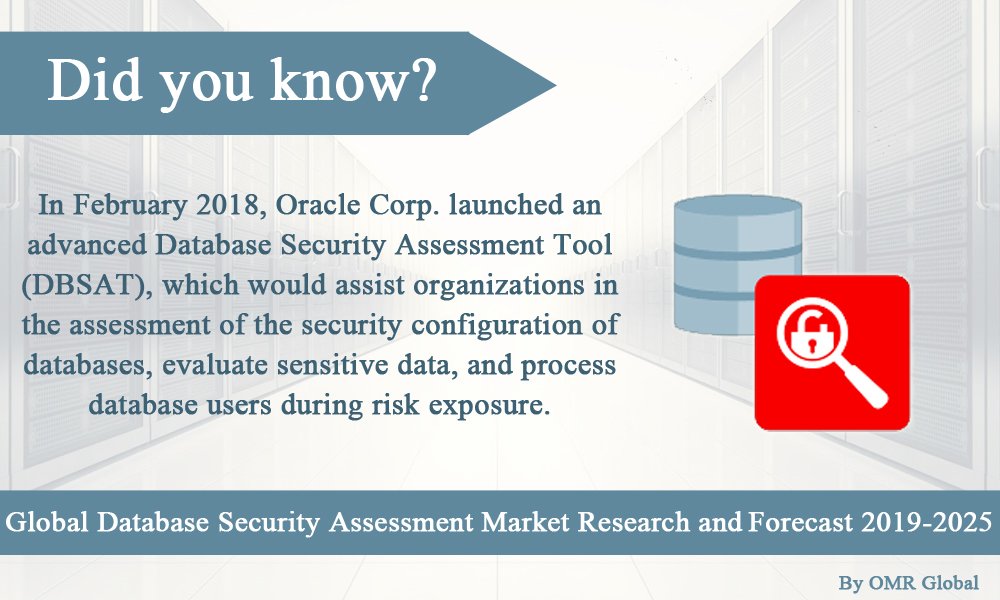 Did you know?

In February 2018, Oracle Corp. launched an advanced Database Security Assessment Tool (DBSAT), which would assist organizations in the assessment of the security configuration of databases, evaluate sensitive data, and process database users during risk exposure.

Global Database Security Assessment Market Research and Forecast 2019-2025

By OMR Global